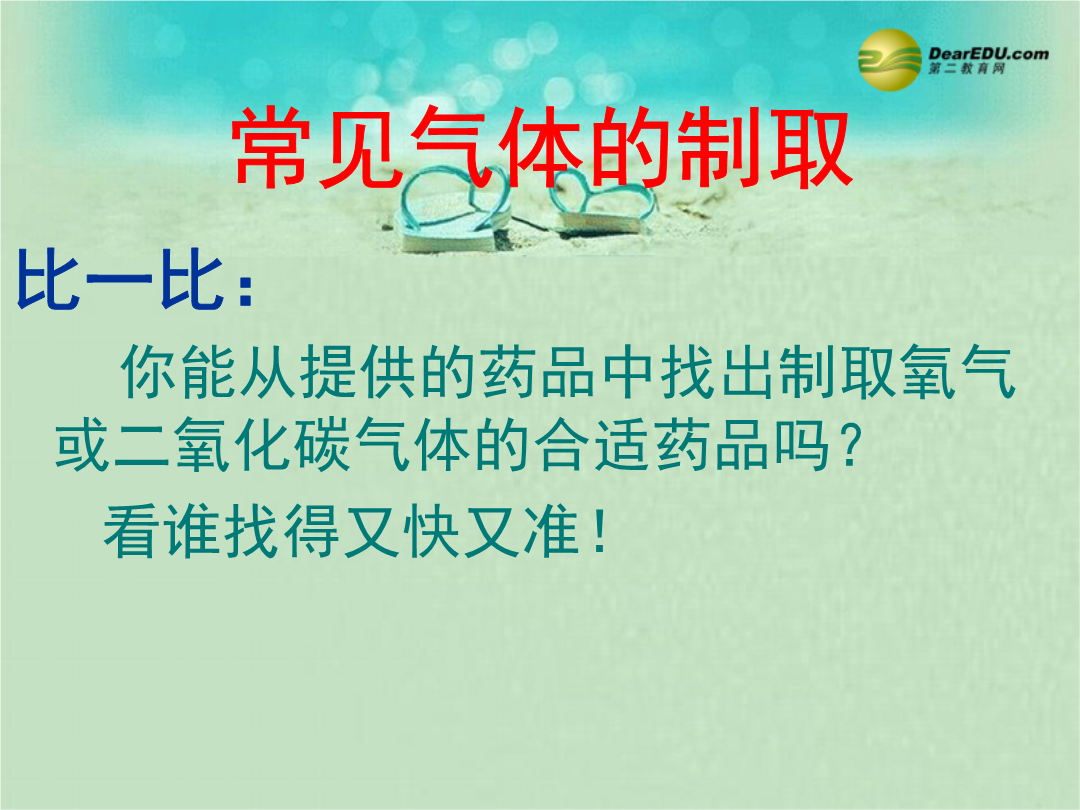 DearEDU.com
第二教育网

常见气体的制取

比一比：

你能从提供的药品中找出制取氧气或二氧化碳气体的合适药品吗？

看谁找得又快又准！